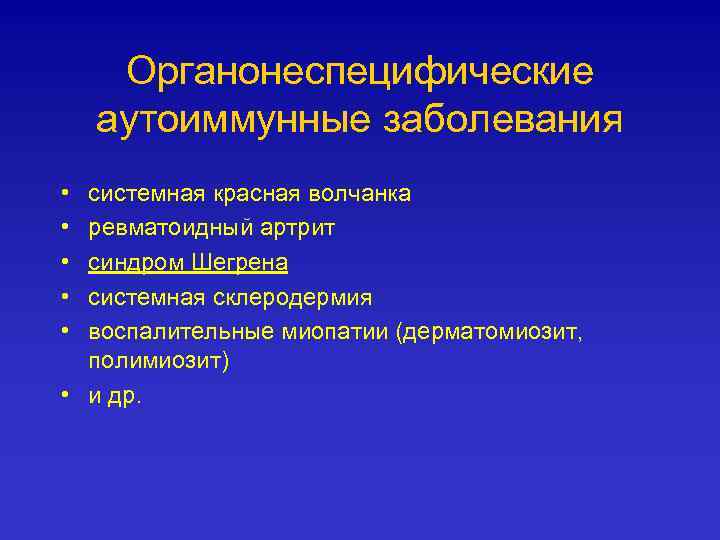 Органонеспецифические аутоиммунные заболевания

• системная красная волчанка
• ревматоидный артрит
• синдром Шегрена
• системная склеродермия
• воспалительные миопатии (дерматомиозит, полимиозит)
• и др.